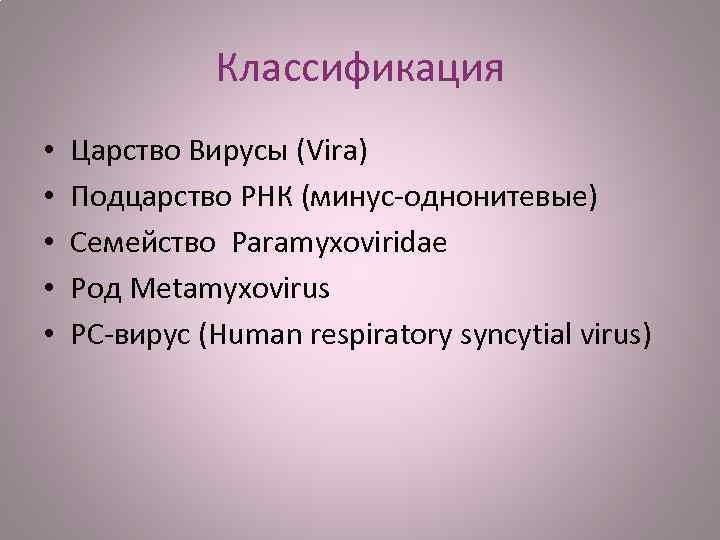 Классификация

• Царство Вирусы (Vira)
• Подцарство РНК (минус-однонитевые)
• Семейство Paramyxoviridae
• Род Metamyxovirus
• РС-вирус (Human respiratory syncytial virus)